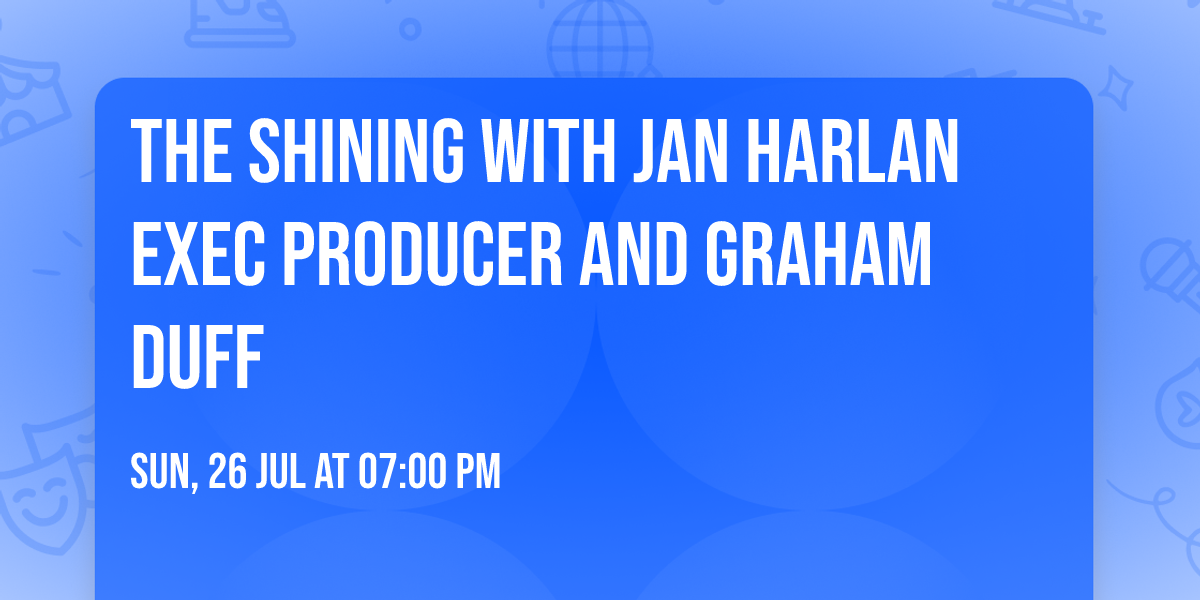 THE SHINING WITH JAN HARLAN EXEC PRODUCER AND GRAHAM DUFF

SUN, 26 JUL AT 07:00 PM